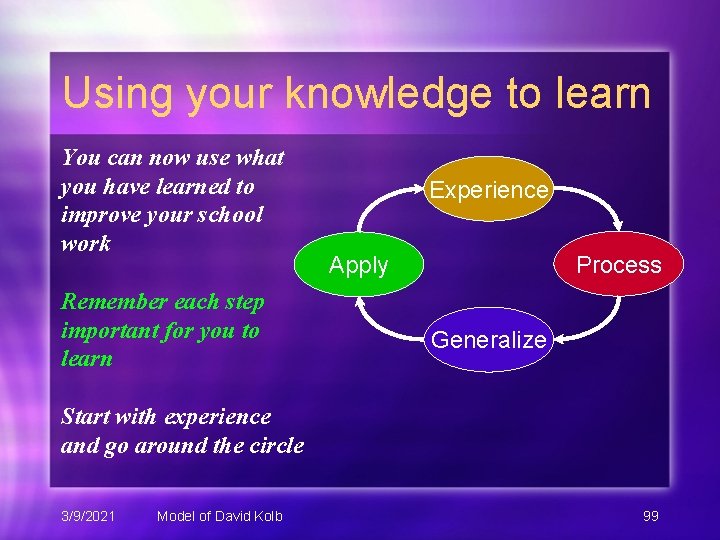 Using your knowledge to learn

You can now use what you have learned to improve your school work

Remember each step important for you to learn

Start with experience and go around the circle

Experience

Process

Generalize

Apply

3/9/2021 Model of David Kolb 99